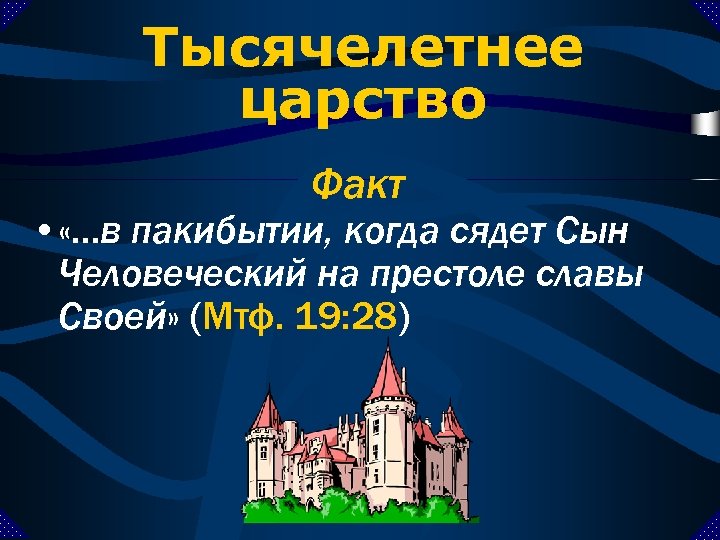 Тысячелетнее царство

Факт

• «…в пакибытии, когда сядет Сын Человеческий на престоле славы Своей» (Мтф. 19:28)